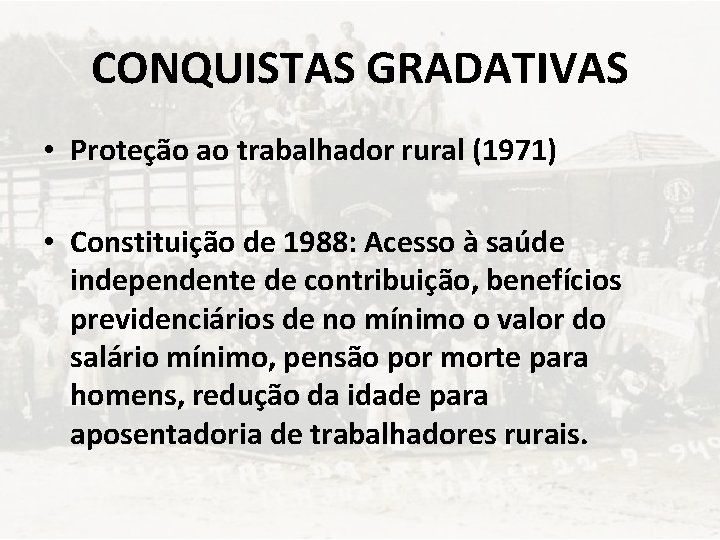 CONQUISTAS GRADATIVAS

• Proteção ao trabalhador rural (1971)

• Constituição de 1988: Acesso à saúde independente de contribuição, benefícios previdenciários de no mínimo o valor do salário mínimo, pensão por morte para homens, redução da idade para aposentadoria de trabalhadores rurais.